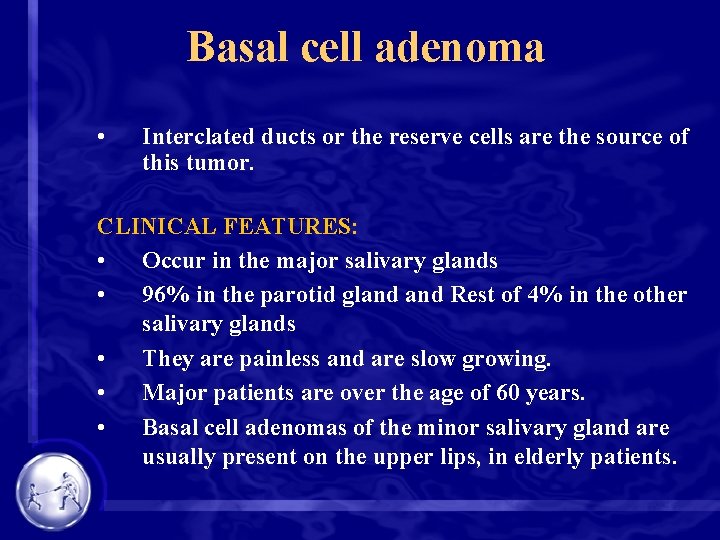 Basal cell adenoma

• Interclated ducts or the reserve cells are the source of this tumor.

CLINICAL FEATURES:
• Occur in the major salivary glands
• 96% in the parotid gland and Rest of 4% in the other salivary glands
• They are painless and are slow growing.
• Major patients are over the age of 60 years.
• Basal cell adenomas of the minor salivary gland are usually present on the upper lips, in elderly patients.